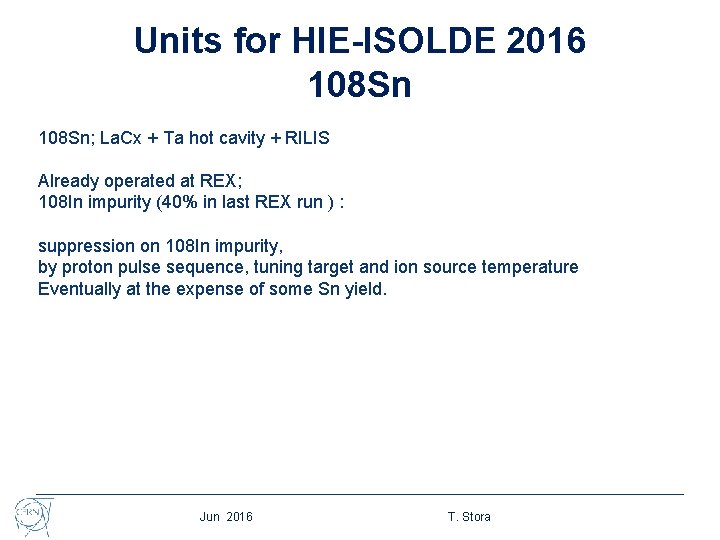 Units for HIE-ISOLDE 2016
108Sn

108Sn; LaCx + Ta hot cavity + RILIS

Already operated at REX;
108In impurity (40% in last REX run ) :

suppression on 108In impurity,
by proton pulse sequence, tuning target and ion source temperature
Eventually at the expense of some Sn yield.

CERN

Jun 2016

T. Stora